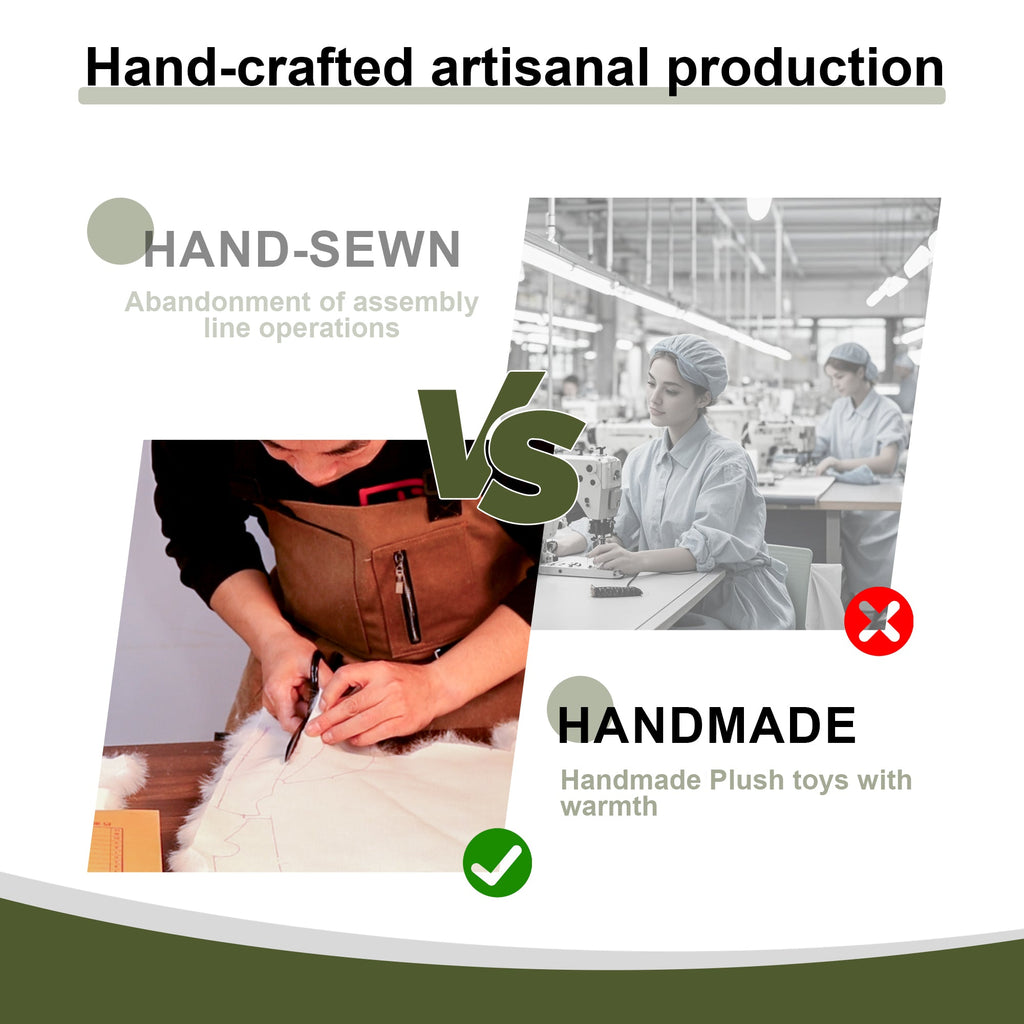 Hand-crafted artisanal production

HAND-SEWN

Abandonment of assembly line operations

VS

HANDMADE

Handmade Plush toys with warmth